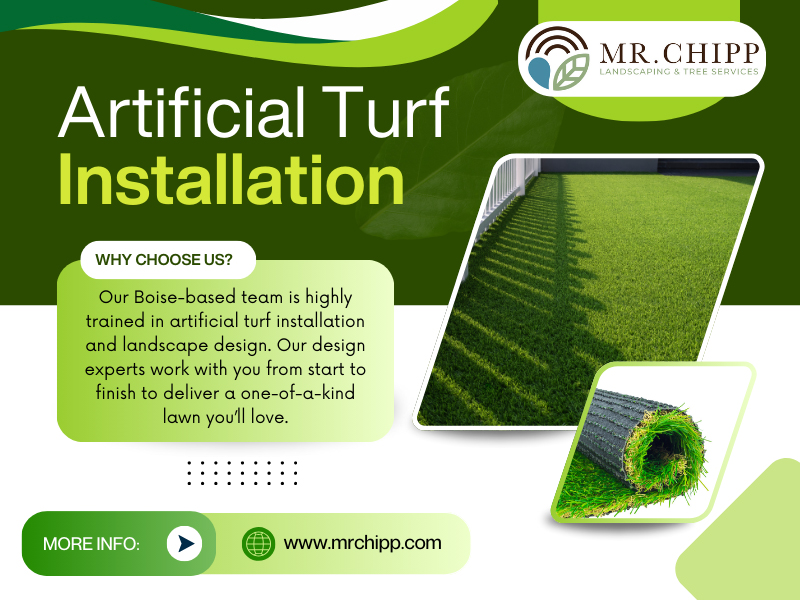 MR.CHIPP
LANDSCAPING & TREE SERVICES

Artificial Turf
Installation

WHY CHOOSE US?

Our Boise-based team is highly trained in artificial turf installation and landscape design. Our design experts work with you from start to finish to deliver a one-of-a-kind lawn you'll love.

MORE INFO:

www.mrchipp.com